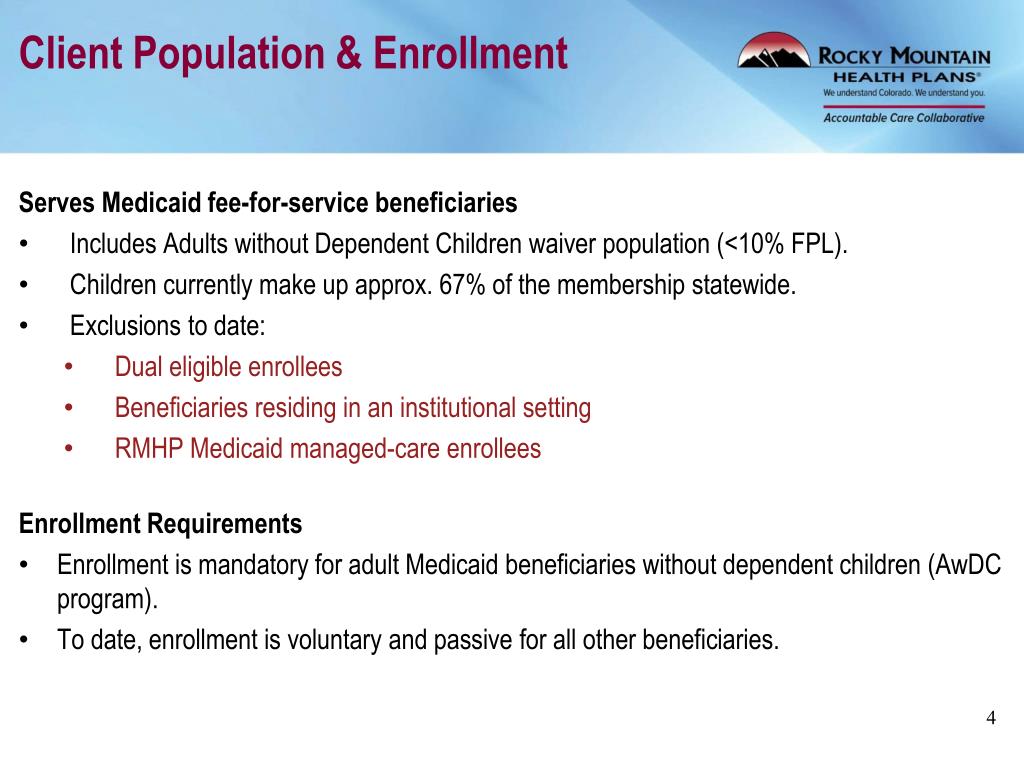 Client Population & Enrollment

ROCKY MOUNTAIN HEALTH PLANS®
We understand Colorado. We understand you.
Accountable Care Collaborative

Serves Medicaid fee-for-service beneficiaries
• Includes Adults without Dependent Children waiver population (<10% FPL).
• Children currently make up approx. 67% of the membership statewide.
• Exclusions to date:
  • Dual eligible enrollees
  • Beneficiaries residing in an institutional setting
  • RMHP Medicaid managed-care enrollees

Enrollment Requirements
• Enrollment is mandatory for adult Medicaid beneficiaries without dependent children (AwDC program).
• To date, enrollment is voluntary and passive for all other beneficiaries.

4